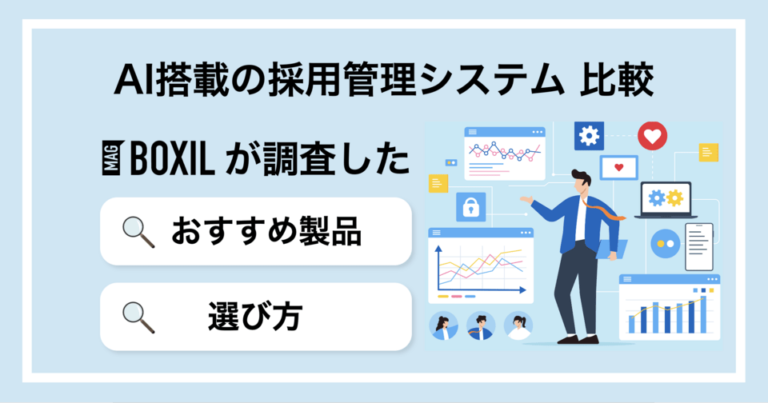 AI搭載の採用管理システム 比較

MAG BOXIL が調査した

おすすめ製品

選び方